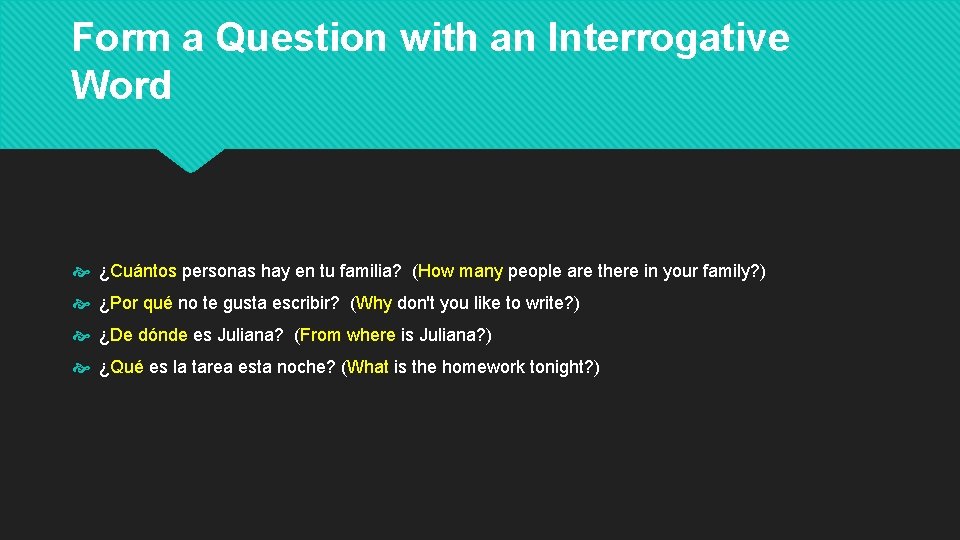 Form a Question with an Interrogative Word

¿Cuántos personas hay en tu familia? (How many people are there in your family?)

¿Por qué no te gusta escribir? (Why don't you like to write?)

¿De dónde es Juliana? (From where is Juliana?)

¿Qué es la tarea esta noche? (What is the homework tonight?)